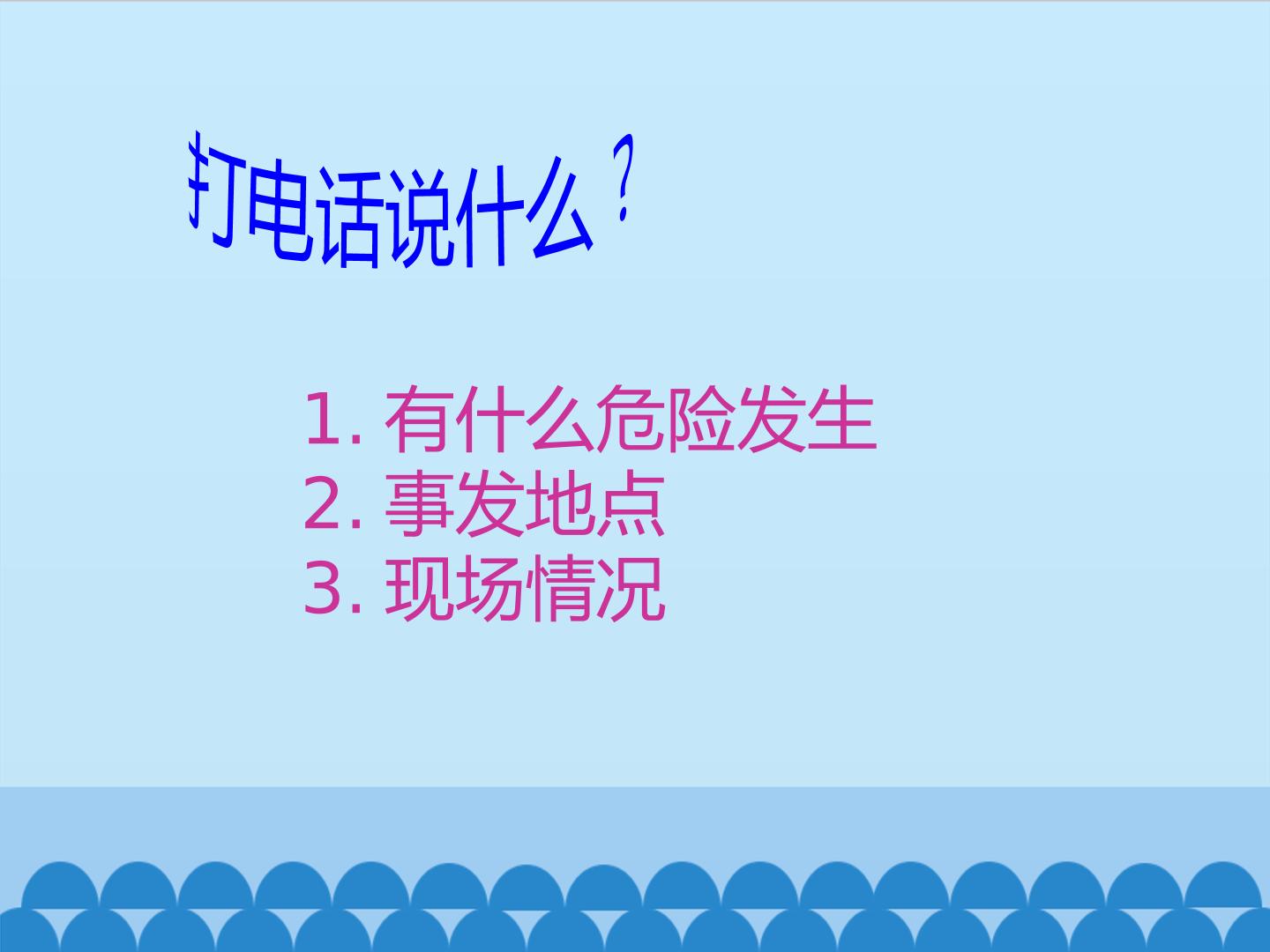 打电话说什么？

1.有什么危险发生
2.事发地点
3.现场情况